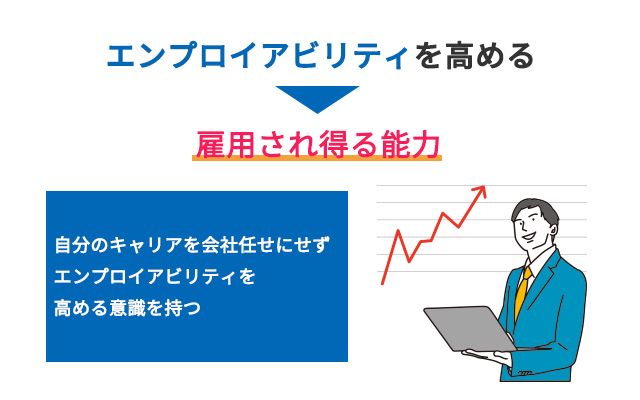 エンプロイアビリティを高める

雇用され得る能力

自分のキャリアを会社任せにせず
エンプロイアビリティを
高める意識を持つ